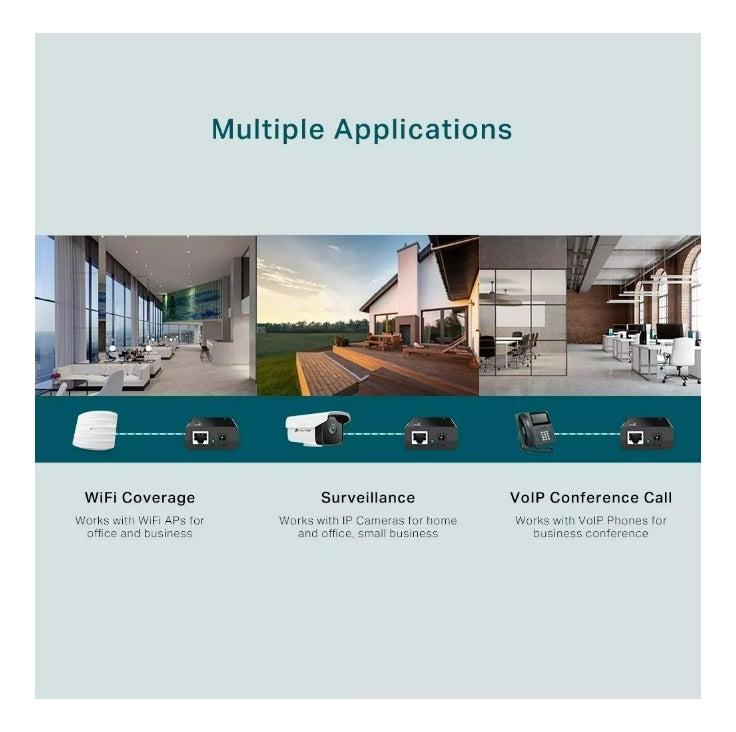 Multiple Applications

WiFi Coverage

Works with WiFi APs for office and business

Surveillance

Works with IP Cameras for home and office, small business

VoIP Conference Call

Works with VoIP Phones for business conference